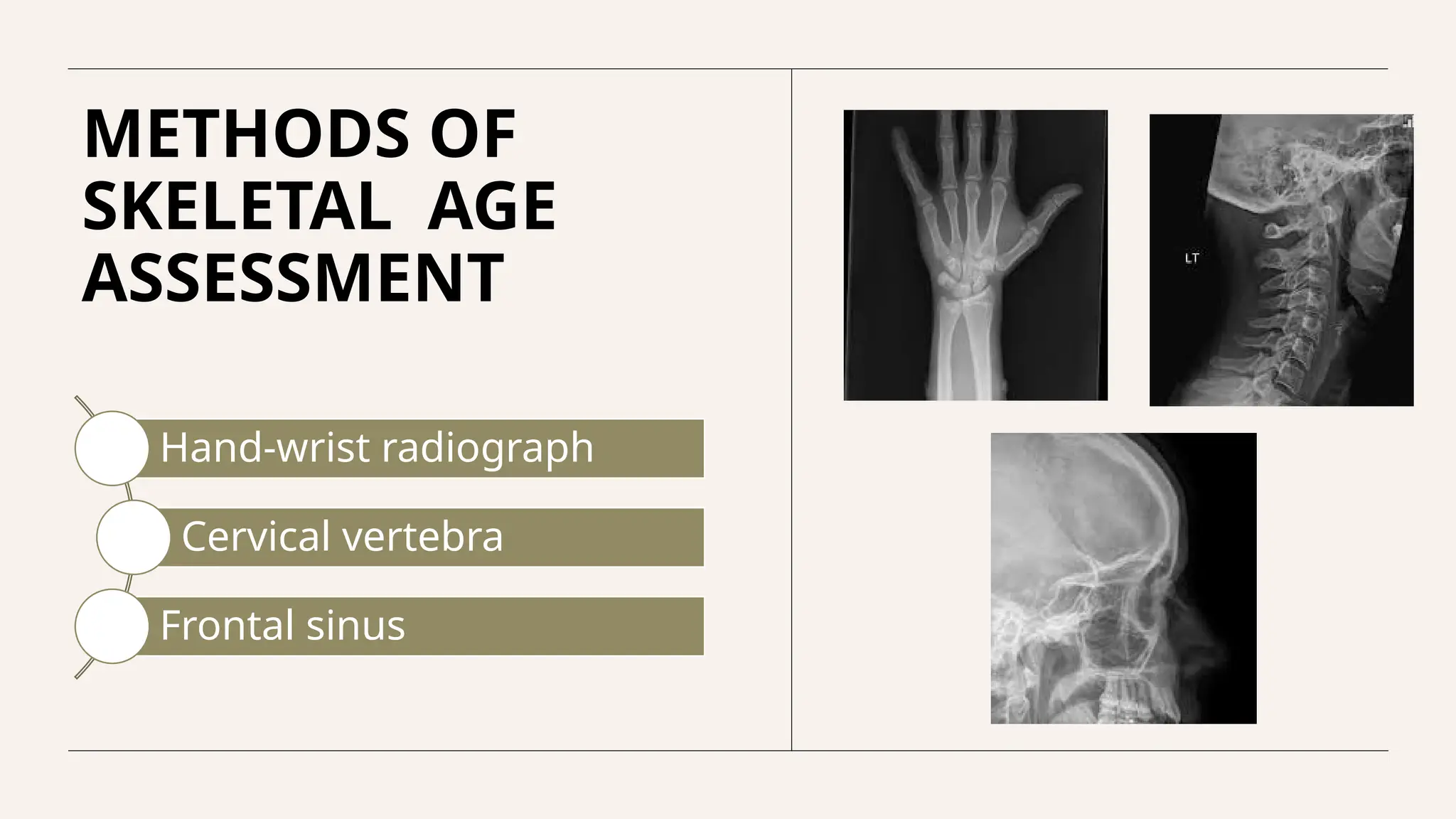 METHODS OF SKELETAL AGE ASSESSMENT

Hand-wrist radiograph

Cervical vertebra

Frontal sinus

LT